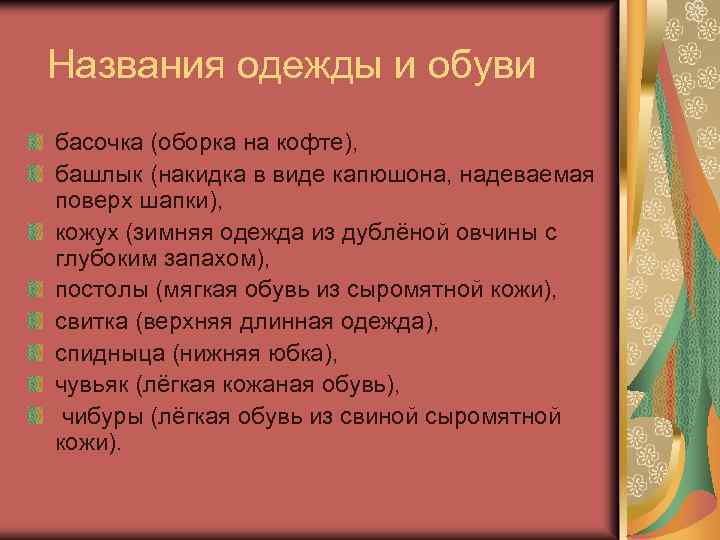 Названия одежды и обуви

басочка (оборка на кофте),
башлык (накидка в виде капюшона, надеваемая поверх шапки),
кожух (зимняя одежда из дублёной овчины с глубоким запахом),
постолы (мягкая обувь из сыромятной кожи),
свитка (верхняя длинная одежда),
спидныца (нижняя юбка),
чувьяк (лёгкая кожаная обувь),
чибуры (лёгкая обувь из свиной сыромятной кожи).